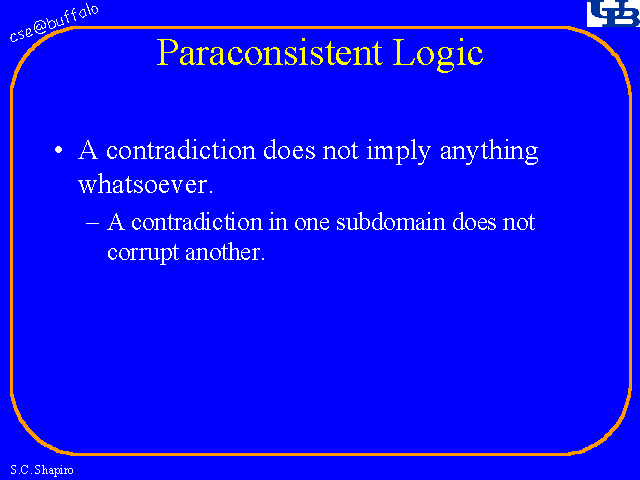 cse@buffalo

UB

Paraconsistent Logic

• A contradiction does not imply anything whatsoever.

– A contradiction in one subdomain does not corrupt another.

S.C. Shapiro